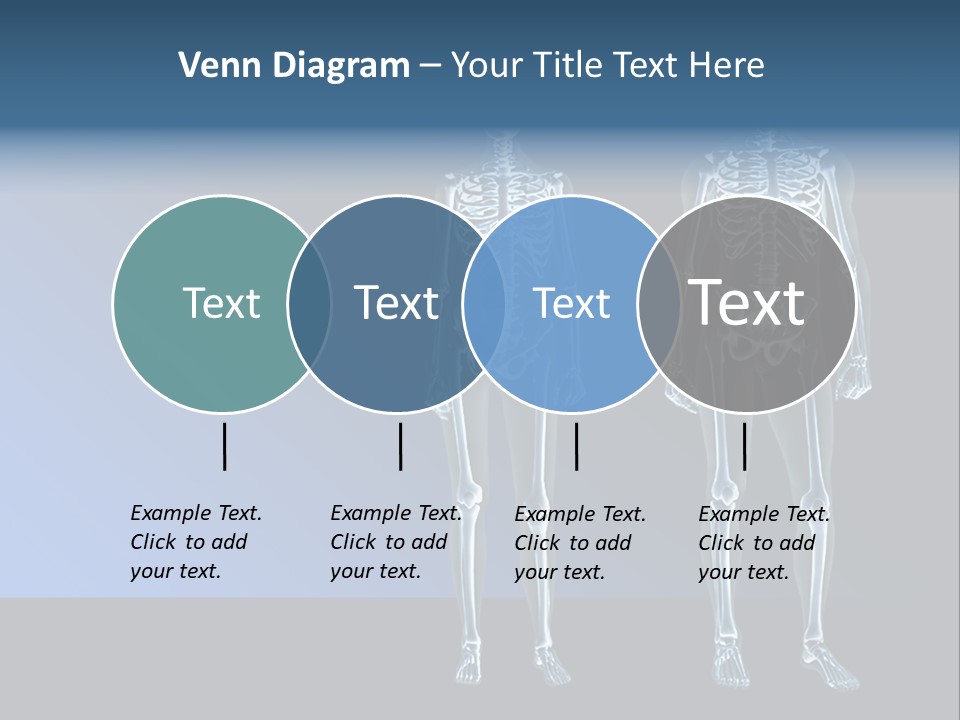 Venn Diagram – Your Title Text Here

Text

Text

Text

Text

Example Text. Click to add your text.

Example Text. Click to add your text.

Example Text. Click to add your text.

Example Text. Click to add your text.